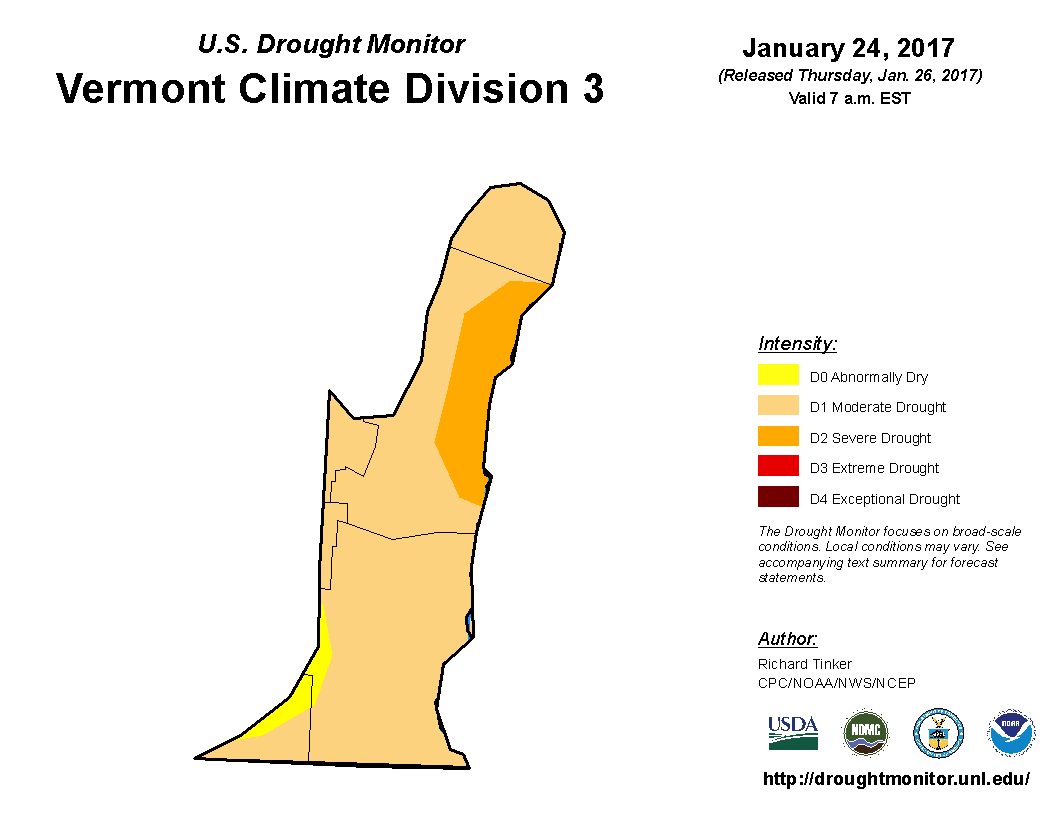 U.S. Drought Monitor
Vermont Climate Division 3

January 24, 2017
(Released Thursday, Jan. 26, 2017)
Valid 7 a.m. EST

Intensity:
D0 Abnormally Dry
D1 Moderate Drought
D2 Severe Drought
D3 Extreme Drought
D4 Exceptional Drought

The Drought Monitor focuses on broad-scale conditions. Local conditions may vary. See accompanying text summary for forecast statements.

Author:
Richard Tinker
CPC/NOAA/NWS/NCEP

USDA
NDMC
NOAA

http://droughtmonitor.unl.edu/